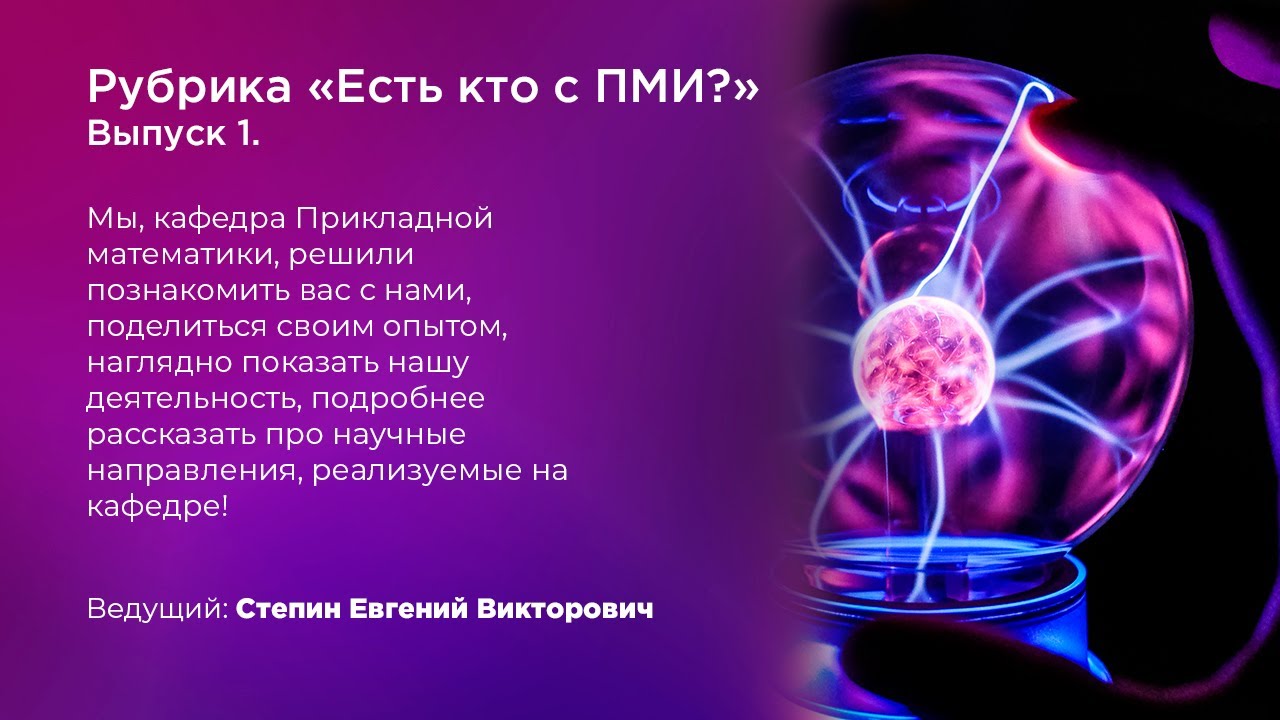 Рубрика «Есть кто с ПМИ?»
Выпуск 1.

Мы, кафедра Прикладной математики, решили познакомить вас с нами, поделиться своим опытом, наглядно показать нашу деятельность, подробнее рассказать про научные направления, реализуемые на кафедре!

Ведущий: Степин Евгений Викторович